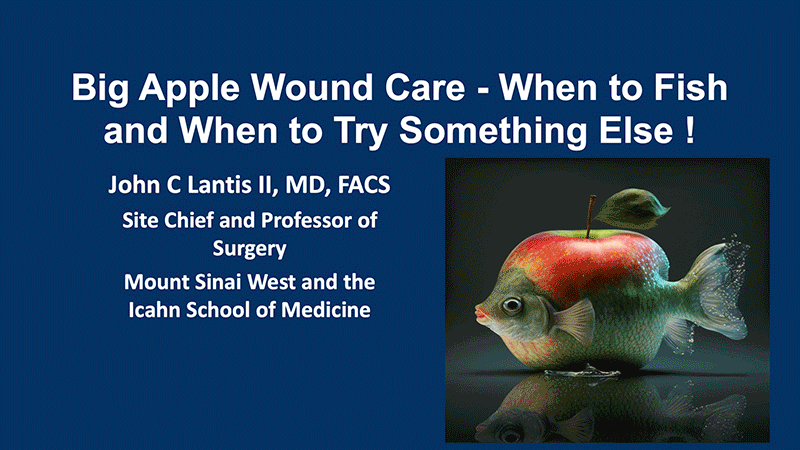 Big Apple Wound Care - When to Fish and When to Try Something Else !

John C Lantis II, MD, FACS

Site Chief and Professor of Surgery

Mount Sinai West and the Icahn School of Medicine